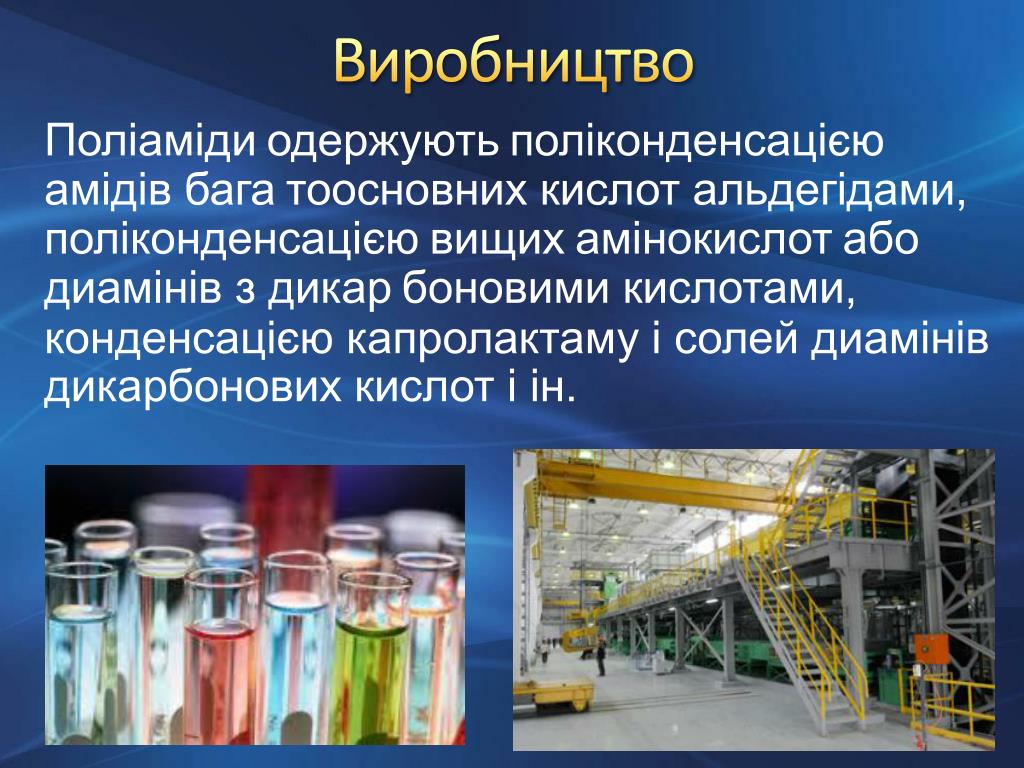 Виробництво

Поліаміди одержують поліконденсацією амідів бага тоосновних кислот альдегідами, поліконденсацією вищих амінокислот або диамінів з дикар боновими кислотами, конденсацією капролактаму і солей диамінів дикарбонових кислот і ін.